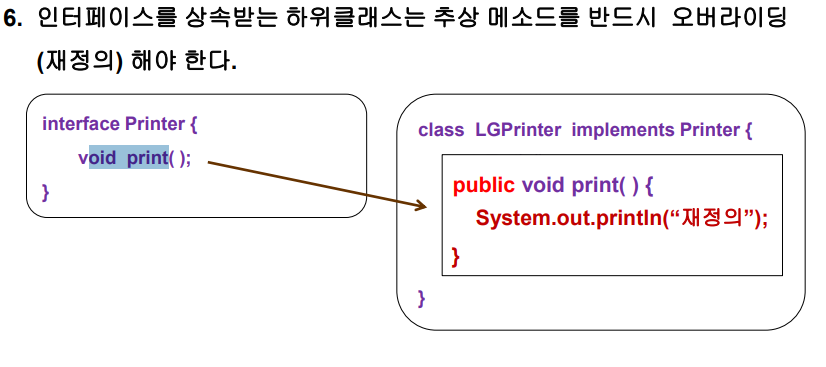 6. 인터페이스를 상속받는 하위클래스는 추상 메소드를 반드시 오버라이딩 (재정의) 해야 한다.

interface Printer {
void print( );
}

class LGPrinter implements Printer {
public void print( ) {
System.out.println(“재정의”);
}
}